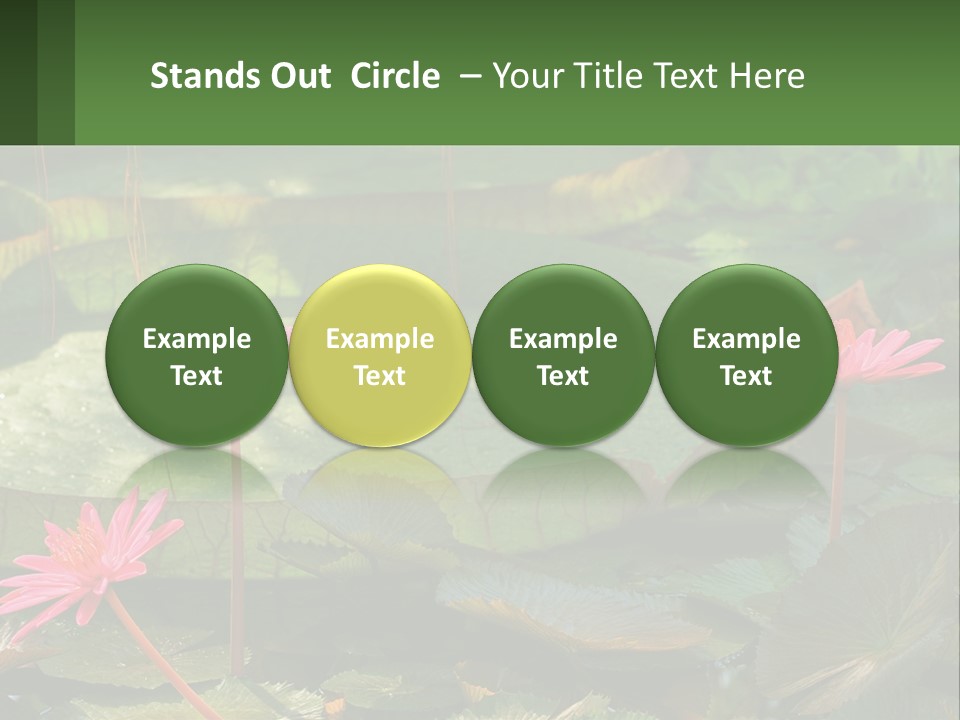 Stands Out Circle – Your Title Text Here

Example Text

Example Text

Example Text

Example Text